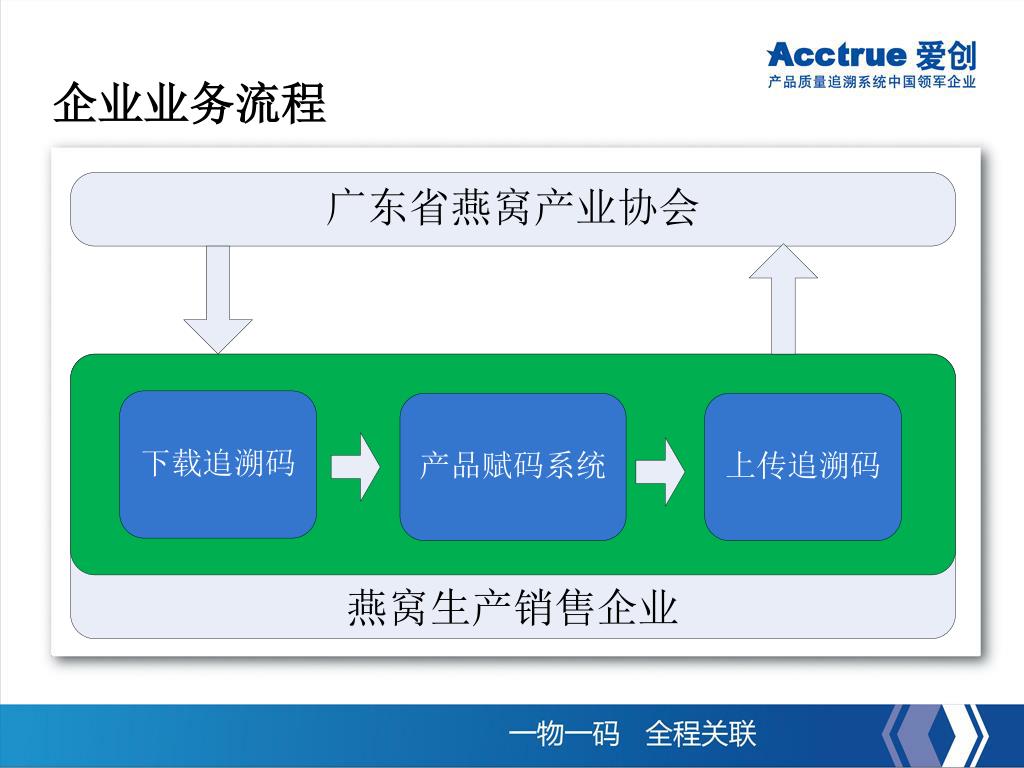 Acctrue 爱创
产品质量追溯系统中国领军企业

企业业务流程

广东省燕窝产业协会

下载追溯码

产品赋码系统

上传追溯码

燕窝生产销售企业

一物一码　全程关联